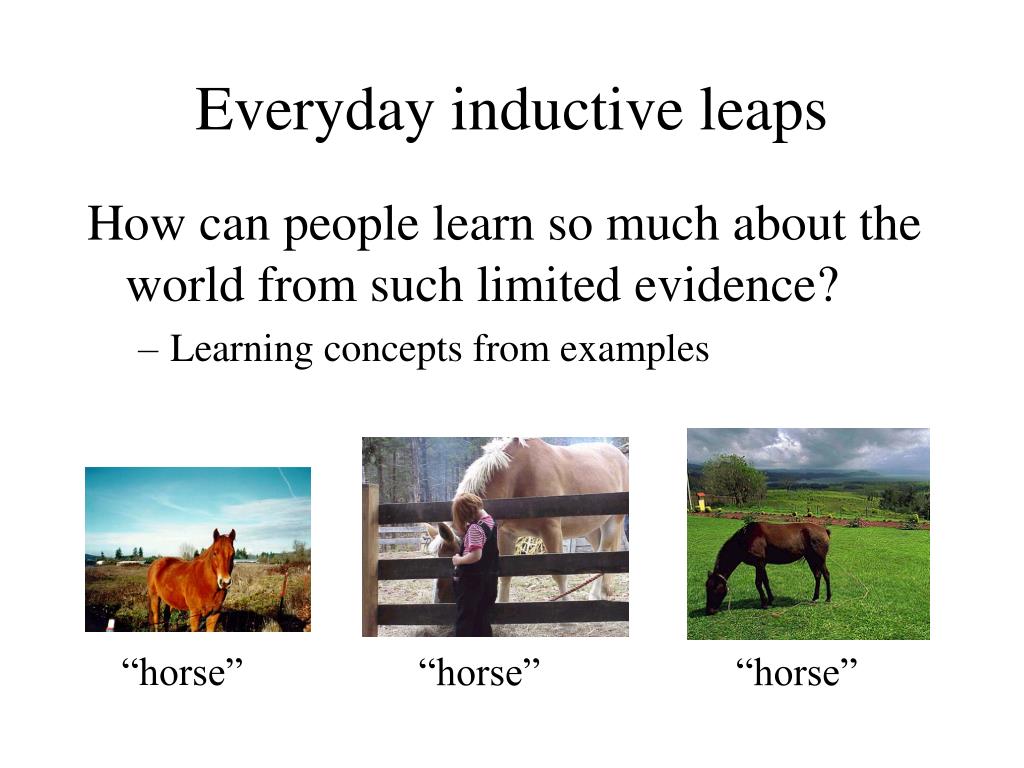 Everyday inductive leaps

How can people learn so much about the world from such limited evidence?

– Learning concepts from examples

“horse”

“horse”

“horse”